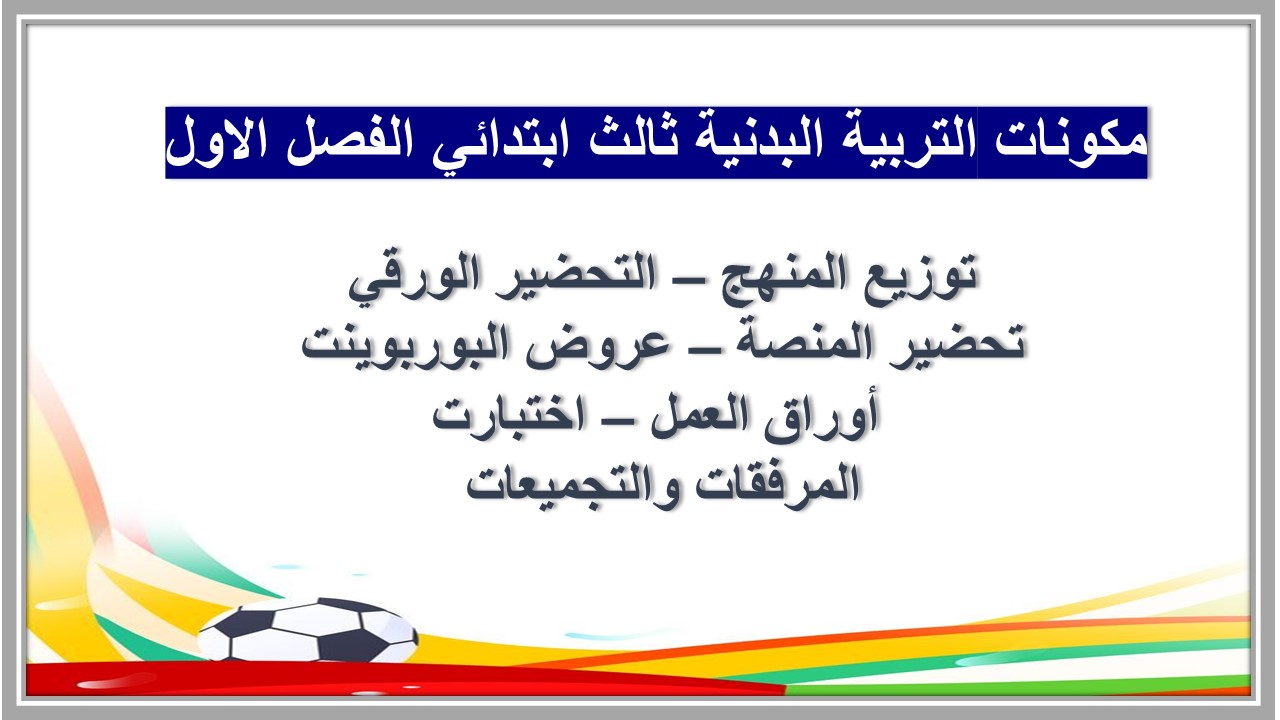 مكونات التربية البدنية ثالث ابتدائي الفصل الاول

توزيع المنهج – التحضير الورقي
تحضير المنصة – عروض البوربوينت
أوراق العمل – اختبارت
المرفقات والتجميعات